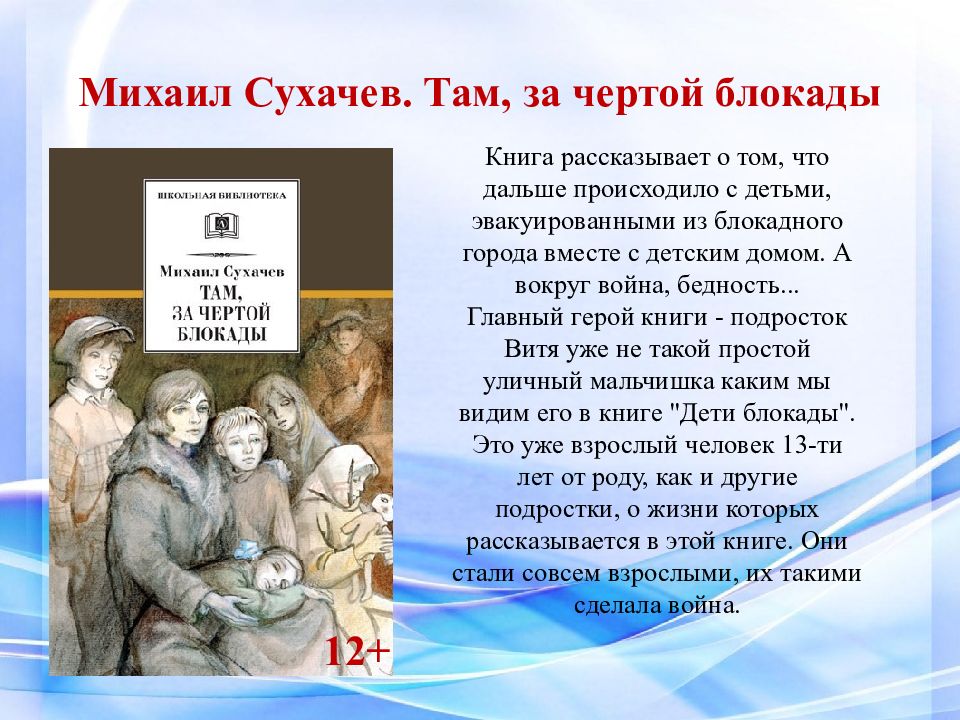 Михаил Сухачев. Там, за чертой блокады

ШКОЛЬНАЯ БИБЛИОТЕКА

Михаил Сухачев
ТАМ, ЗА ЧЕРТОЙ БЛОКАДЫ

12+

Книга рассказывает о том, что дальше происходило с детьми, эвакуированными из блокадного города вместе с детским домом. А вокруг война, бедность...
Главный герой книги - подросток Витя уже не такой простой уличный мальчишка каким мы видим его в книге "Дети блокады". Это уже взрослый человек 13-ти лет от роду, как и другие подростки, о жизни которых рассказывается в этой книге. Они стали совсем взрослыми, их такими сделала война.